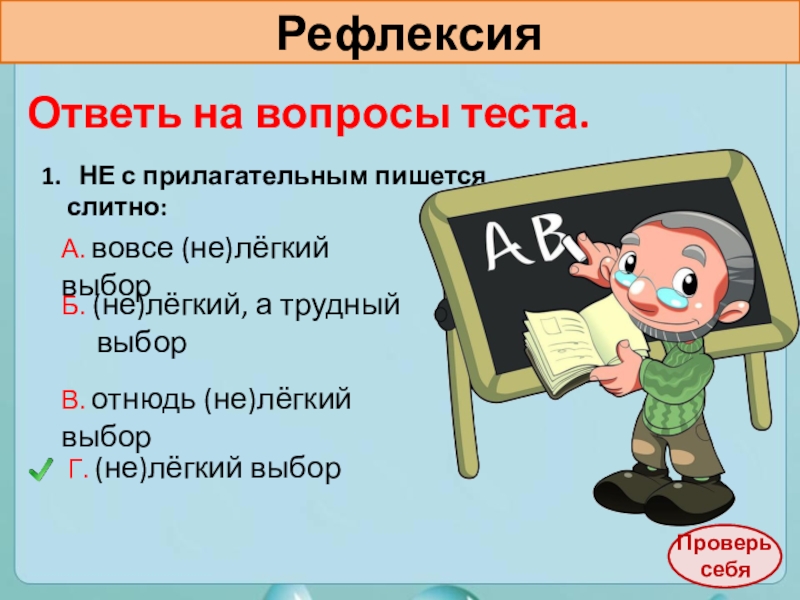 Рефлексия

Ответь на вопросы теста.

1. НЕ с прилагательным пишется слитно:

А. вовсе (не)лёгкий выбор

Б. (не)лёгкий, а трудный выбор

В. отнюдь (не)лёгкий выбор

Г. (не)лёгкий выбор

AB

Проверь себя